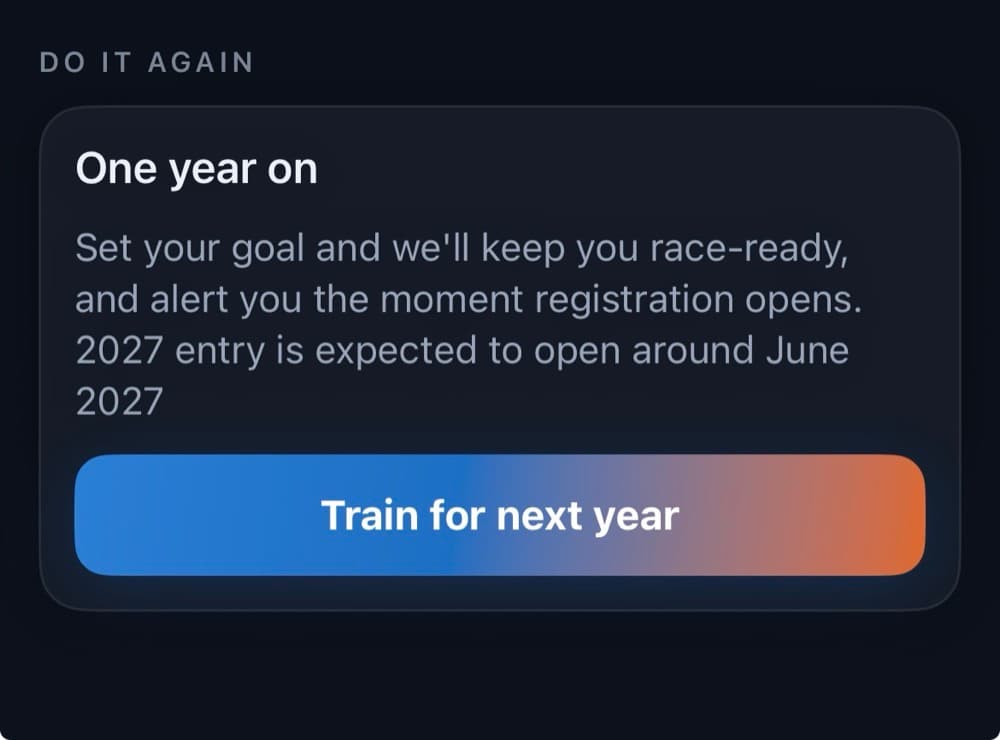 DO IT AGAIN

One year on

Set your goal and we'll keep you race-ready, and alert you the moment registration opens. 2027 entry is expected to open around June 2027

Train for next year